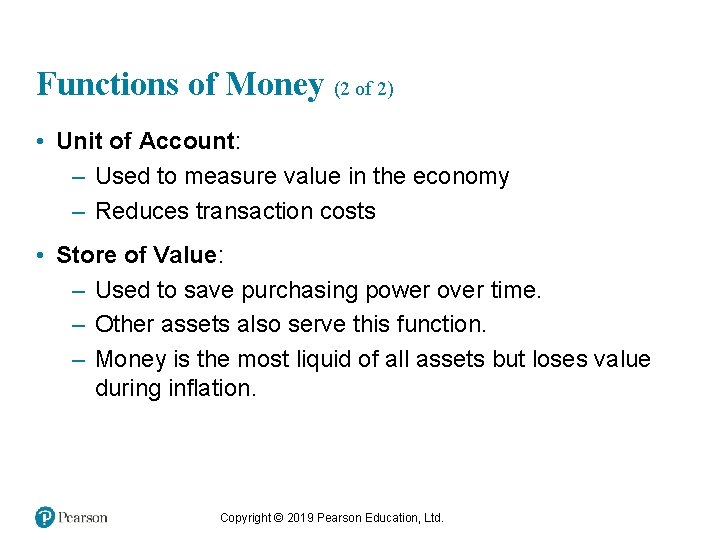 Functions of Money (2 of 2)

• Unit of Account:
– Used to measure value in the economy
– Reduces transaction costs

• Store of Value:
– Used to save purchasing power over time.
– Other assets also serve this function.
– Money is the most liquid of all assets but loses value during inflation.

Pearson

Copyright © 2019 Pearson Education, Ltd.